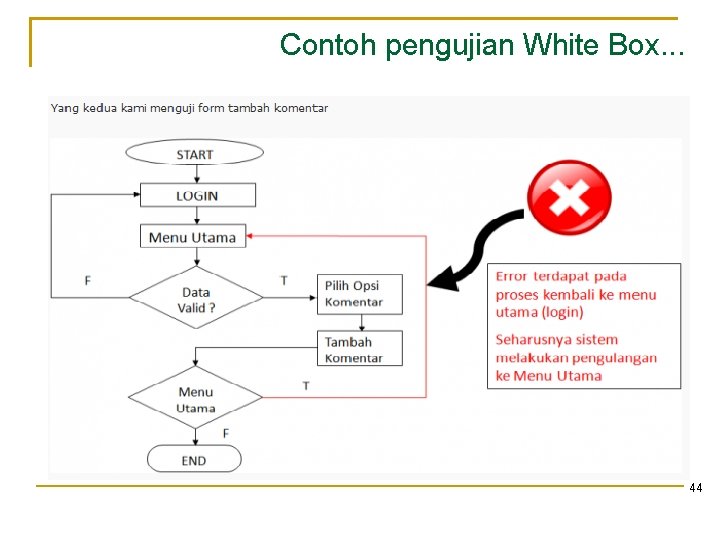 Contoh pengujian White Box...

Yang kedua kami menguji form tambah komentar

START

LOGIN

Menu Utama

F

Data Valid ?

T

Pilih Opsi Komentar

Tambah Komentar

Menu Utama

T

F

END

Error terdapat pada proses kembali ke menu utama (login)

Seharusnya sistem melakukan pengulangan ke Menu Utama

44